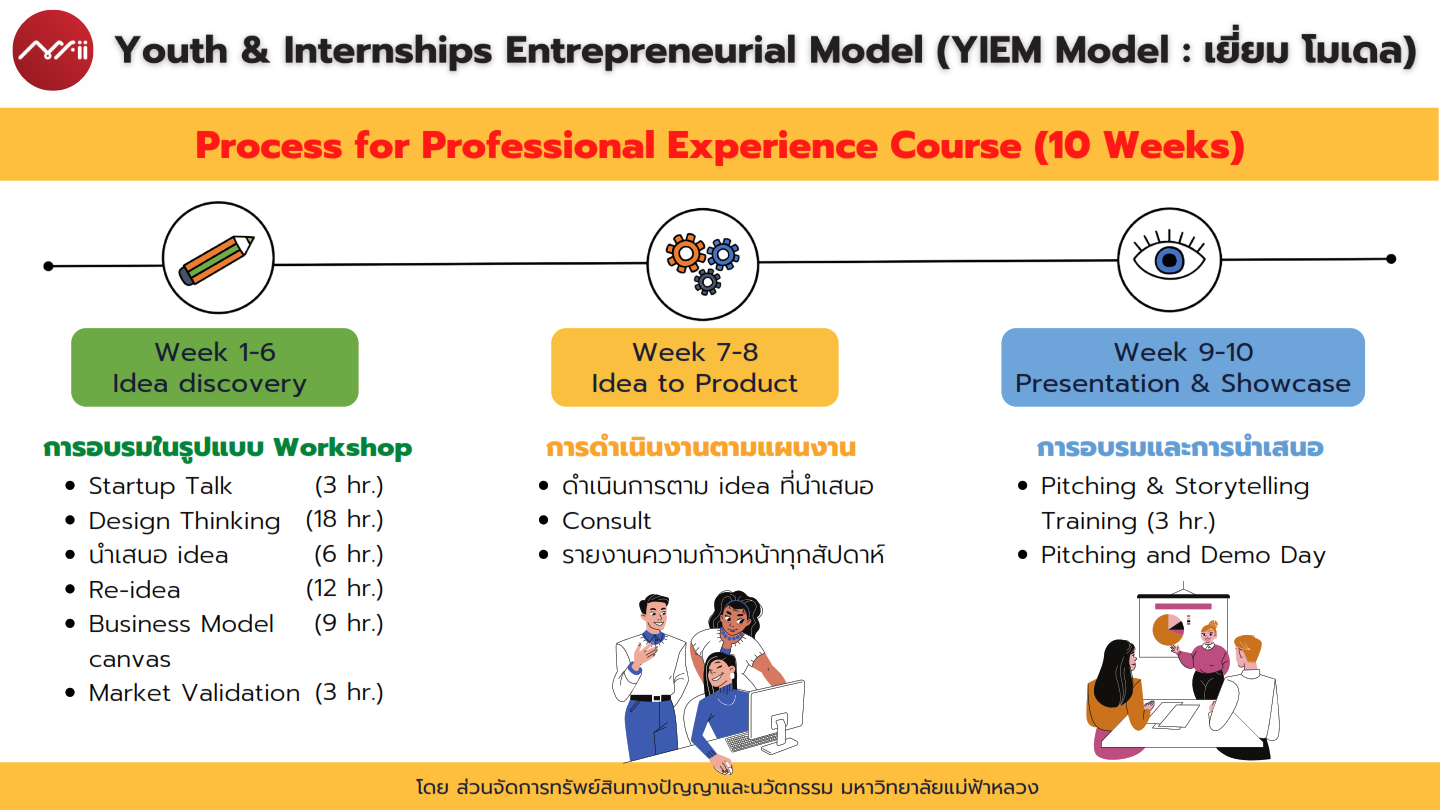 Youth & Internships Entrepreneurial Model (YIEM Model : เยี่ยม โมเดล)

Process for Professional Experience Course (10 Weeks)

Week 1-6
Idea discovery

การอบรมในรูปแบบ Workshop
- Startup Talk (3 hr.)
- Design Thinking (18 hr.)
- นำเสนอ idea (6 hr.)
- Re-idea (12 hr.)
- Business Model canvas (9 hr.)
- Market Validation (3 hr.)

Week 7-8
Idea to Product

การดำเนินงานตามแผนงาน
- ดำเนินการตาม idea ที่นำเสนอ
- Consult
- รายงานความก้าวหน้าทุกสัปดาห์

Week 9-10
Presentation & Showcase

การอบรมและการนำเสนอ
- Pitching & Storytelling Training (3 hr.)
- Pitching and Demo Day

โดย ส่วนจัดการทรัพย์สินทางปัญญาและนวัตกรรม มหาวิทยาลัยแม่ฟ้าหลวง